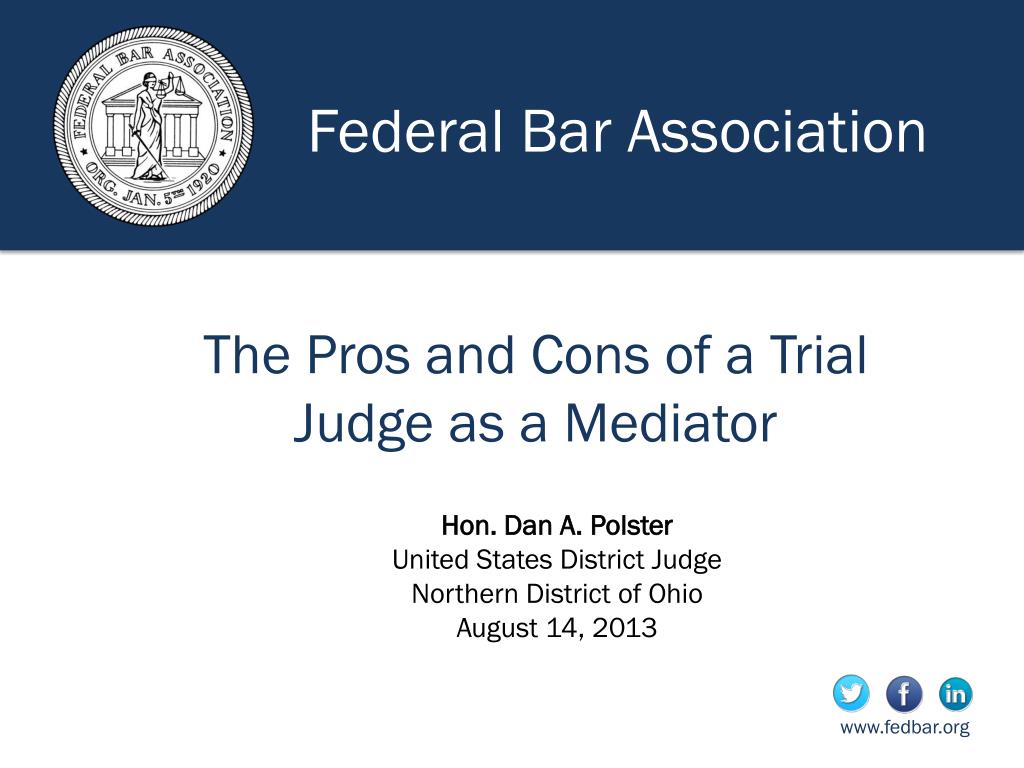 FEDERAL BAR ASSOCIATION
ORG. JAN. 5TH 1920

Federal Bar Association

The Pros and Cons of a Trial Judge as a Mediator

Hon. Dan A. Polster
United States District Judge
Northern District of Ohio
August 14, 2013

f
in
www.fedbar.org